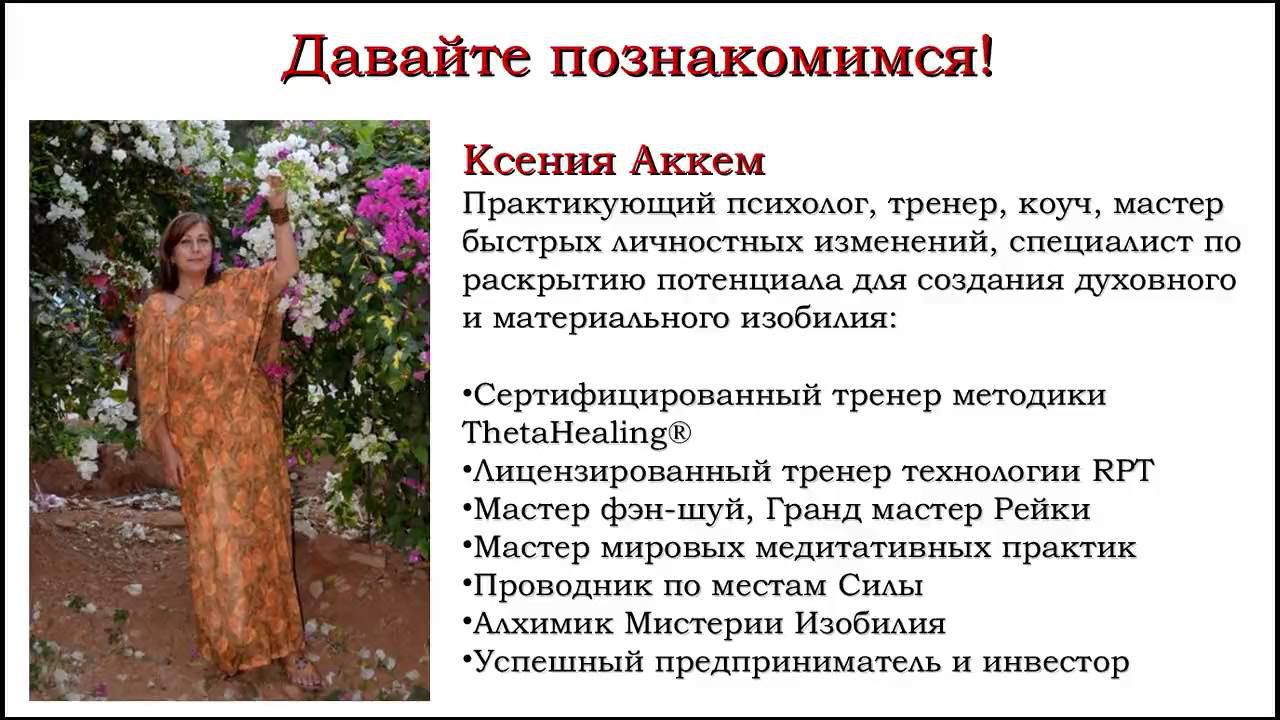 Давайте познакомимся!

Ксения Аккем

Практикующий психолог, тренер, коуч, мастер быстрых личностных изменений, специалист по раскрытию потенциала для создания духовного и материального изобилия:

•Сертифицированный тренер методики ThetaHealing®
•Лицензированный тренер технологии RPT
•Мастер фэн-шуй, Гранд мастер Рейки
•Мастер мировых медитативных практик
•Проводник по местам Силы
•Алхимик Мистерии Изобилия
•Успешный предприниматель и инвестор